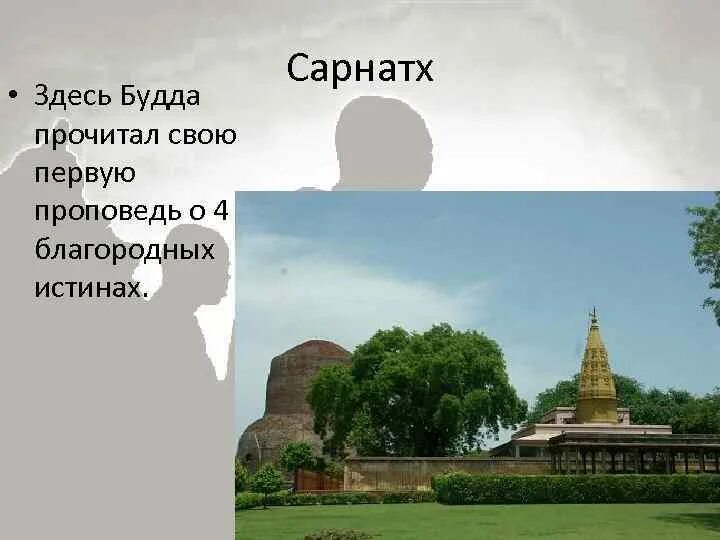 Сарнатх

• Здесь Будда прочитал свою первую проповедь о 4 благородных истинах.